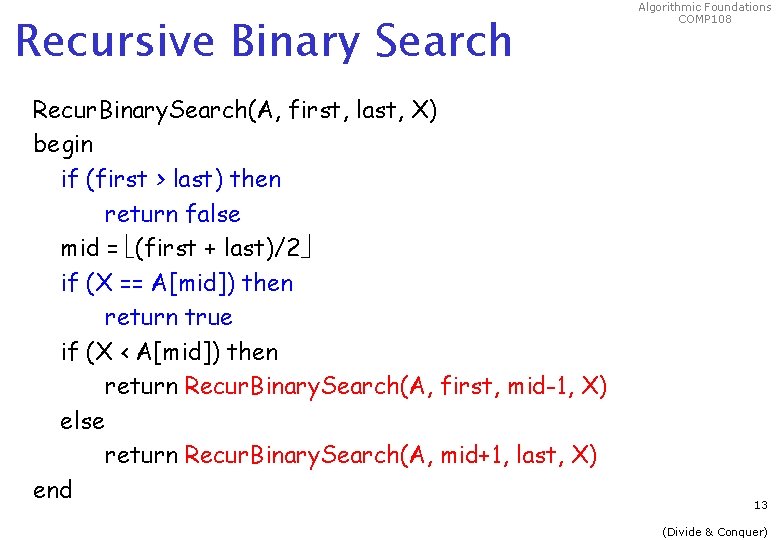 Algorithmic Foundations
COMP108

Recursive Binary Search

RecurBinarySearch(A, first, last, X)
begin
if (first > last) then
return false
mid = $\lfloor$(first + last)/2$\rfloor$
if (X == A[mid]) then
return true
if (X < A[mid]) then
return RecurBinarySearch(A, first, mid-1, X)
else
return RecurBinarySearch(A, mid+1, last, X)
end

13

(Divide & Conquer)